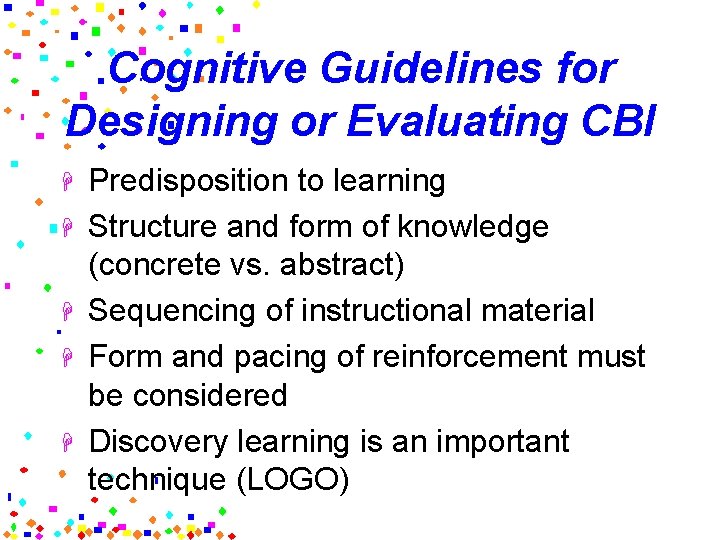 Cognitive Guidelines for Designing or Evaluating CBI

Predisposition to learning

Structure and form of knowledge (concrete vs. abstract)

Sequencing of instructional material

Form and pacing of reinforcement must be considered

Discovery learning is an important technique (LOGO)